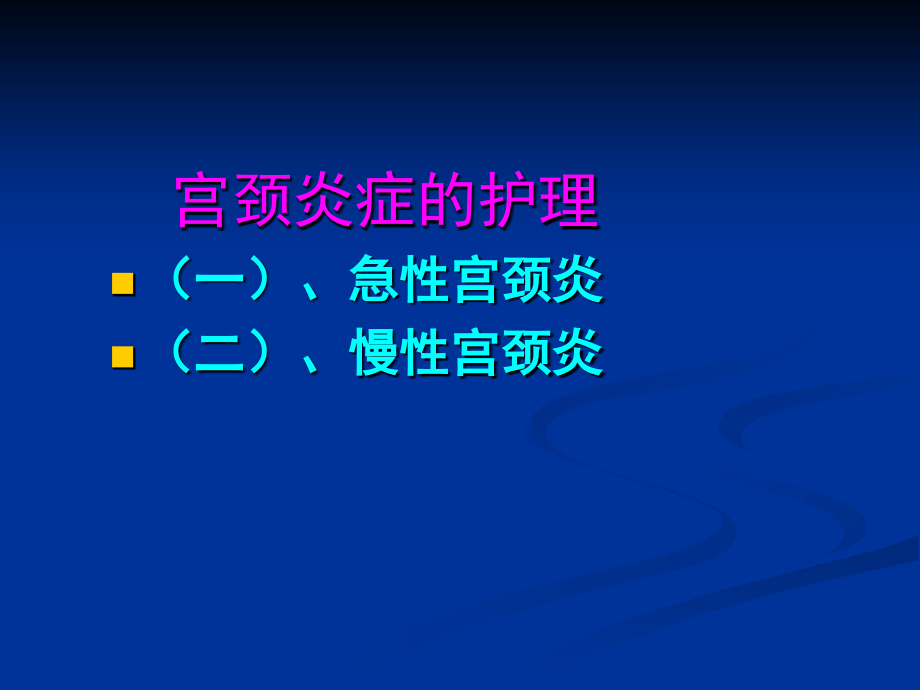 宫颈炎症的护理

（一）、急性宫颈炎

（二）、慢性宫颈炎